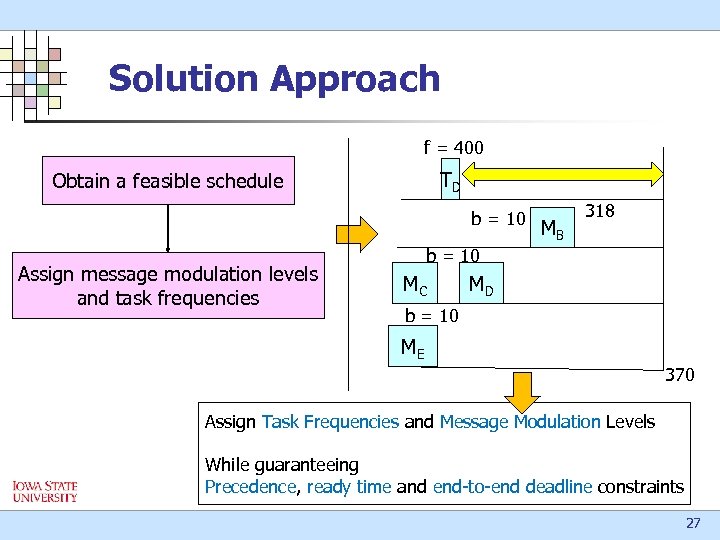 Solution Approach

Obtain a feasible schedule

Assign message modulation levels and task frequencies

f = 400

$T_D$

b = 10

$M_B$

318

b = 10

$M_C$

$M_D$

b = 10

$M_E$

370

Assign Task Frequencies and Message Modulation Levels

While guaranteeing
Precedence, ready time and end-to-end deadline constraints

IOWA STATE UNIVERSITY

27